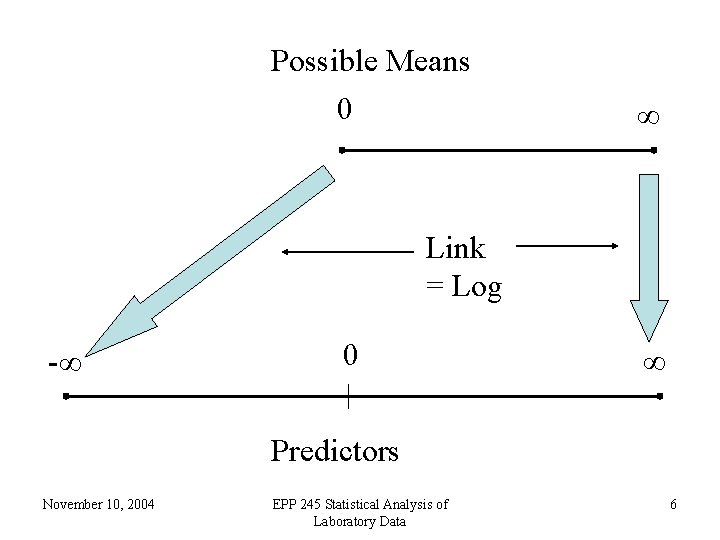 Possible Means

0

$\infty$

Link
= Log

$-\infty$

0

$\infty$

Predictors

November 10, 2004

EPP 245 Statistical Analysis of Laboratory Data

6